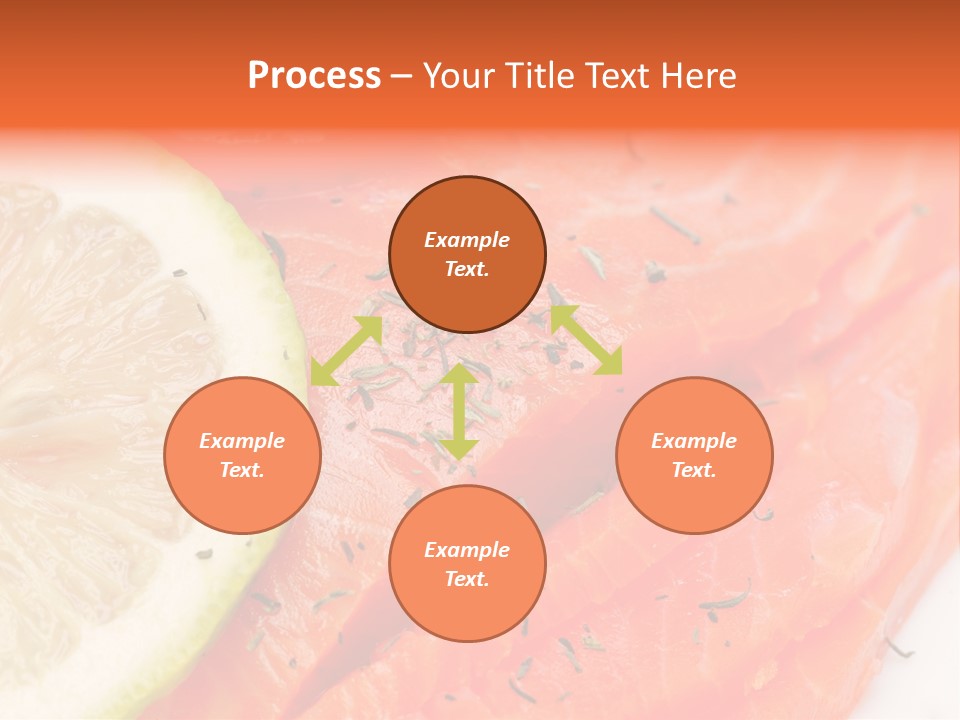 Process – Your Title Text Here

Example Text.

Example Text.

Example Text.

Example Text.